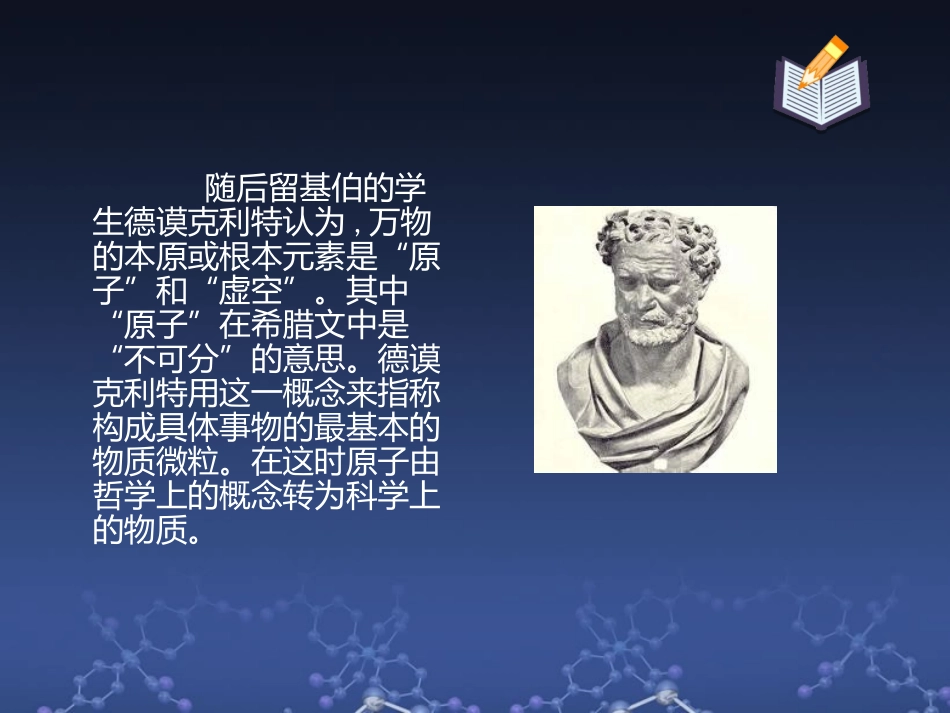 随后留基伯的学生德谟克利特认为，万物的本原或根本元素是“原子”和“虚空”。其中“原子”在希腊文中是“不可分”的意思。德谟克利特用这一概念来指称构成具体事物的最基本的物质微粒。在这时原子由哲学上的概念转为科学上的物质。